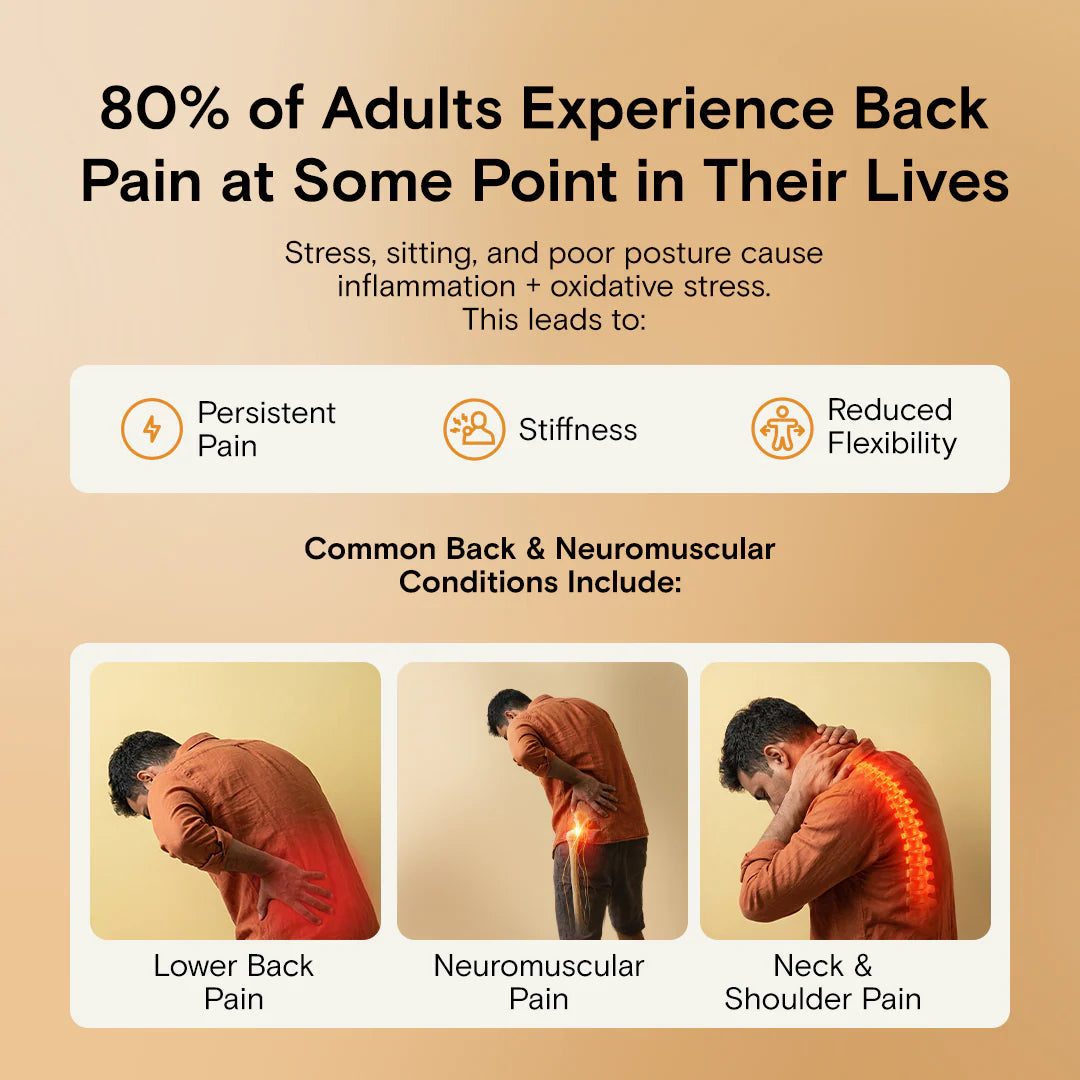 80% of Adults Experience Back Pain at Some Point in Their Lives

Stress, sitting, and poor posture cause inflammation + oxidative stress. This leads to:

Persistent Pain

Stiffness

Reduced Flexibility

Common Back & Neuromuscular Conditions Include:

Lower Back Pain

Neuromuscular Pain

Neck & Shoulder Pain